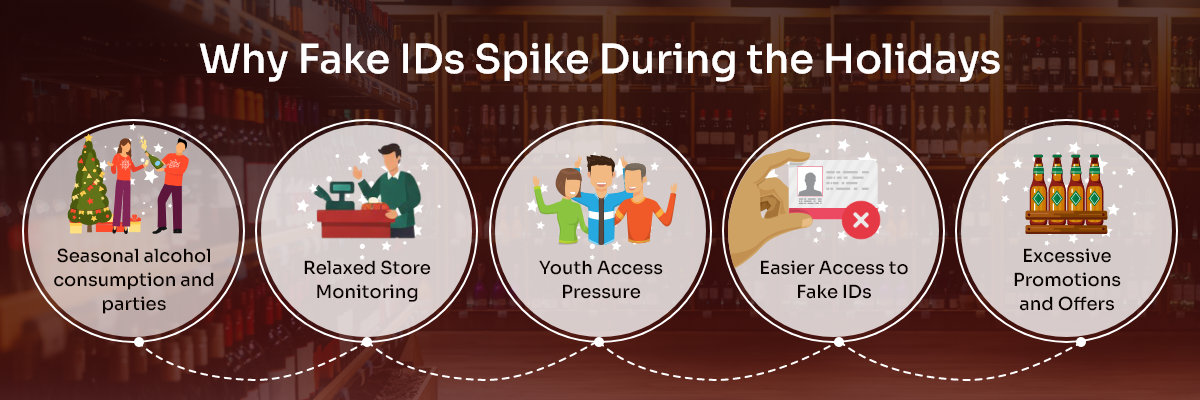 Why Fake IDs Spike During the Holidays

Seasonal alcohol consumption and parties

Relaxed Store Monitoring

Youth Access Pressure

Easier Access to Fake IDs

Excessive Promotions and Offers